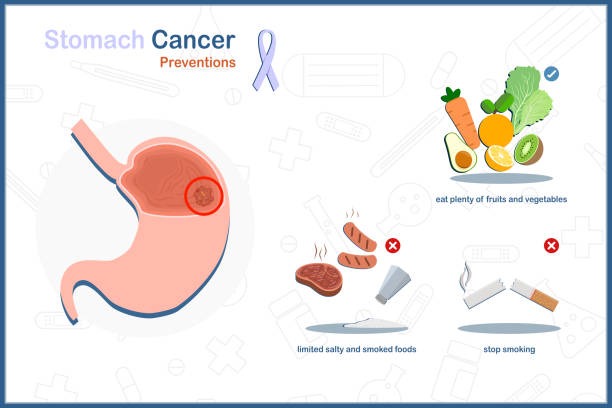 Stomach Cancer
Preventions

eat plenty of fruits and vegetables

limited salty and smoked foods

stop smoking